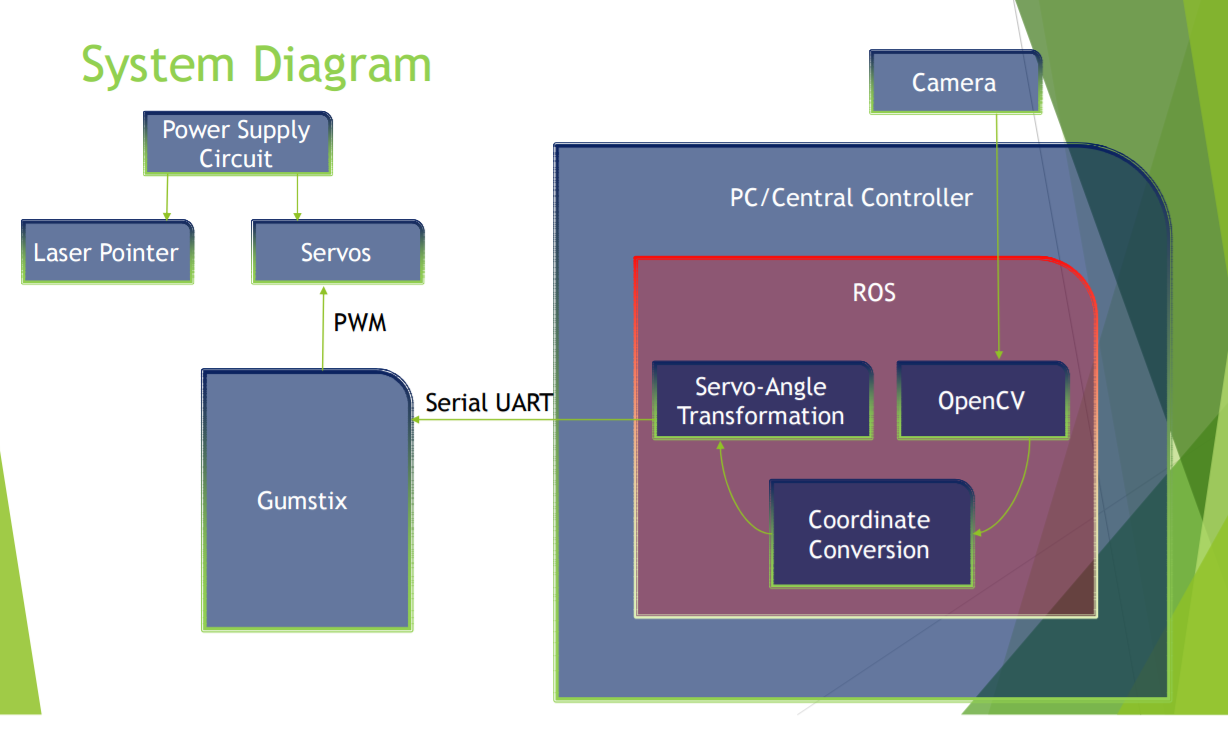 System Diagram

Power Supply Circuit

Laser Pointer

Servos

PWM

Gumstix

Serial UART

Camera

PC/Central Controller

ROS

Servo-Angle Transformation

OpenCV

Coordinate Conversion